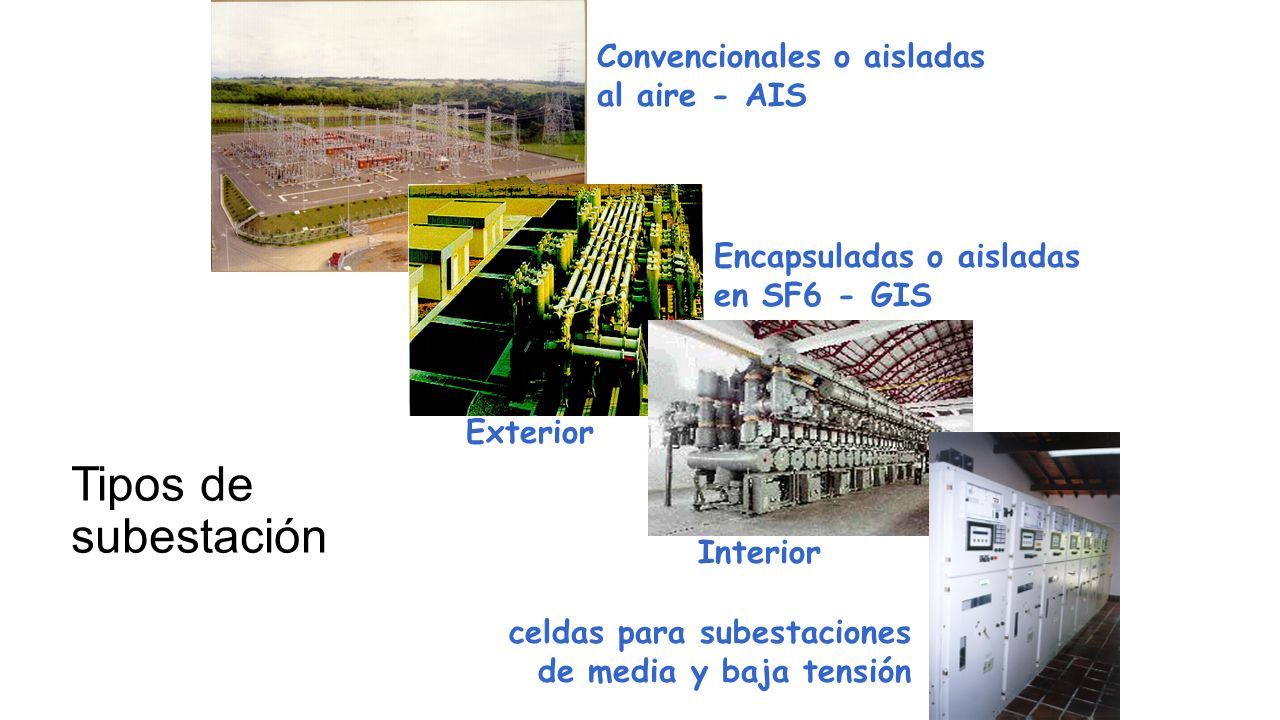 Convencionales o aisladas al aire - AIS

Encapsuladas o aisladas en SF6 - GIS

Exterior

Tipos de subestación

Interior

celdas para subestaciones de media y baja tensión